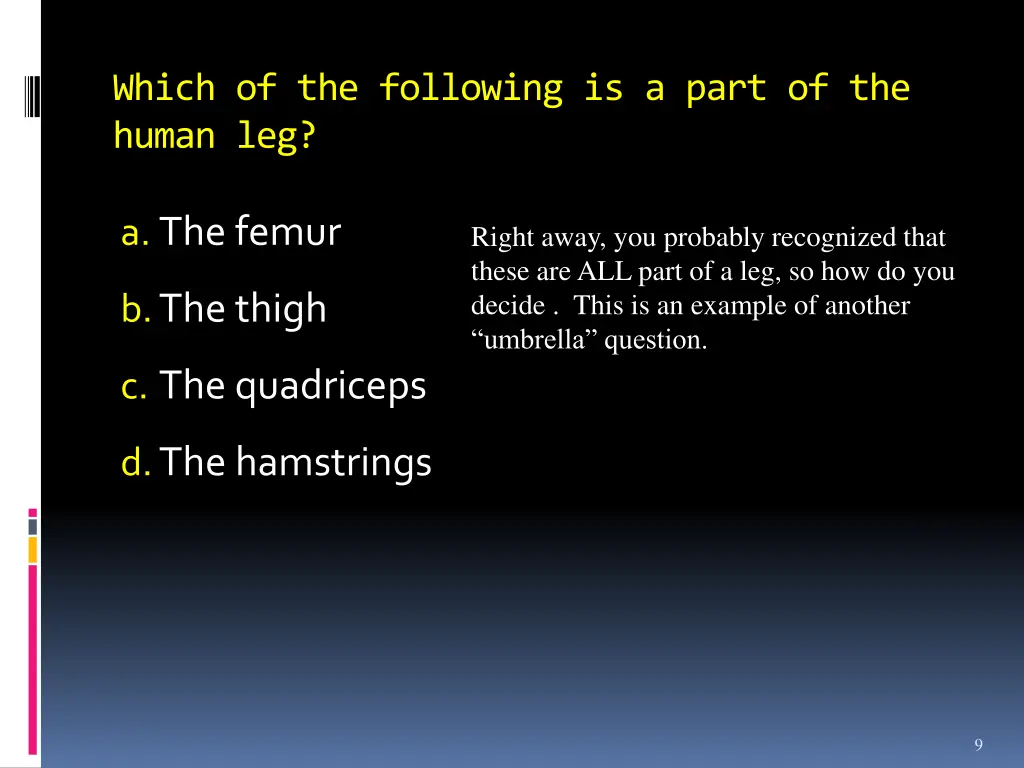 Which of the following is a part of the human leg?

a. The femur

b. The thigh

c. The quadriceps

d. The hamstrings

Right away, you probably recognized that these are ALL part of a leg, so how do you decide . This is an example of another “umbrella” question.

9